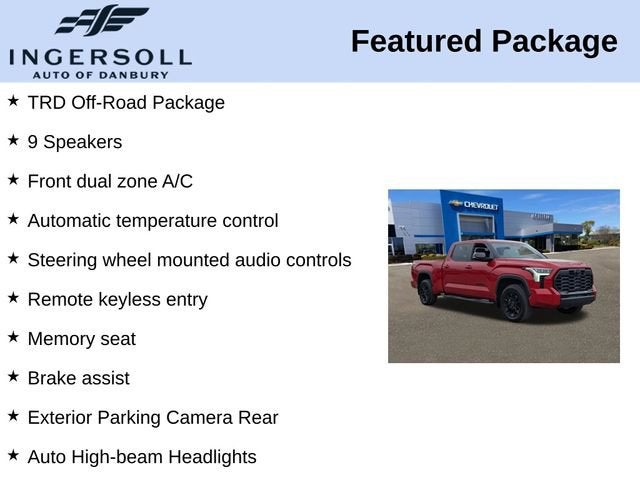 INGERSOLL
AUTO OF DANBURY

Featured Package

★ TRD Off-Road Package

★ 9 Speakers

★ Front dual zone A/C

★ Automatic temperature control

★ Steering wheel mounted audio controls

★ Remote keyless entry

★ Memory seat

★ Brake assist

★ Exterior Parking Camera Rear

★ Auto High-beam Headlights

CHEVROLET